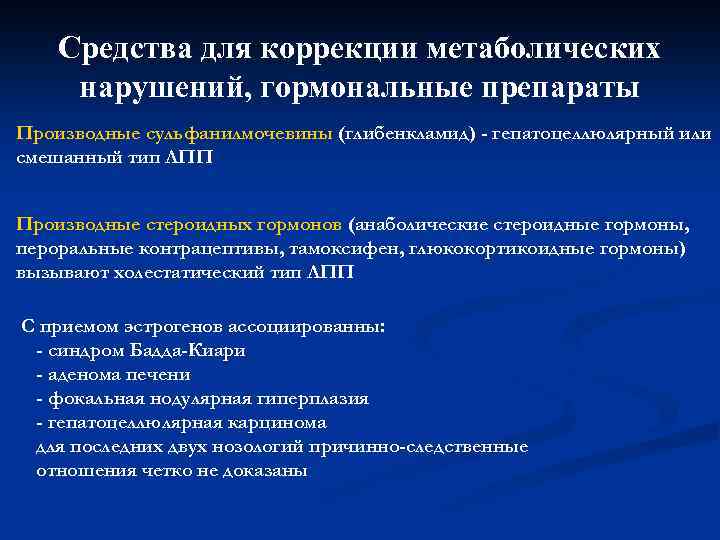 Средства для коррекции метаболических нарушений, гормональные препараты

Производные сульфанилмочевины (глибенкламид) - гепатоцеллюлярный или смешанный тип АПП

Производные стероидных гормонов (анаболические стероидные гормоны, пероральные контрацептивы, тамоксифен, глюкокортикоидные гормоны) вызывают холестатический тип АПП

С приемом эстрогенов ассоциированны:
- синдром Бадда-Киари
- аденома печени
- фокальная нодулярная гиперплазия
- гепатоцеллюлярная карцинома
для последних двух нозологий причинно-следственные отношения четко не доказаны